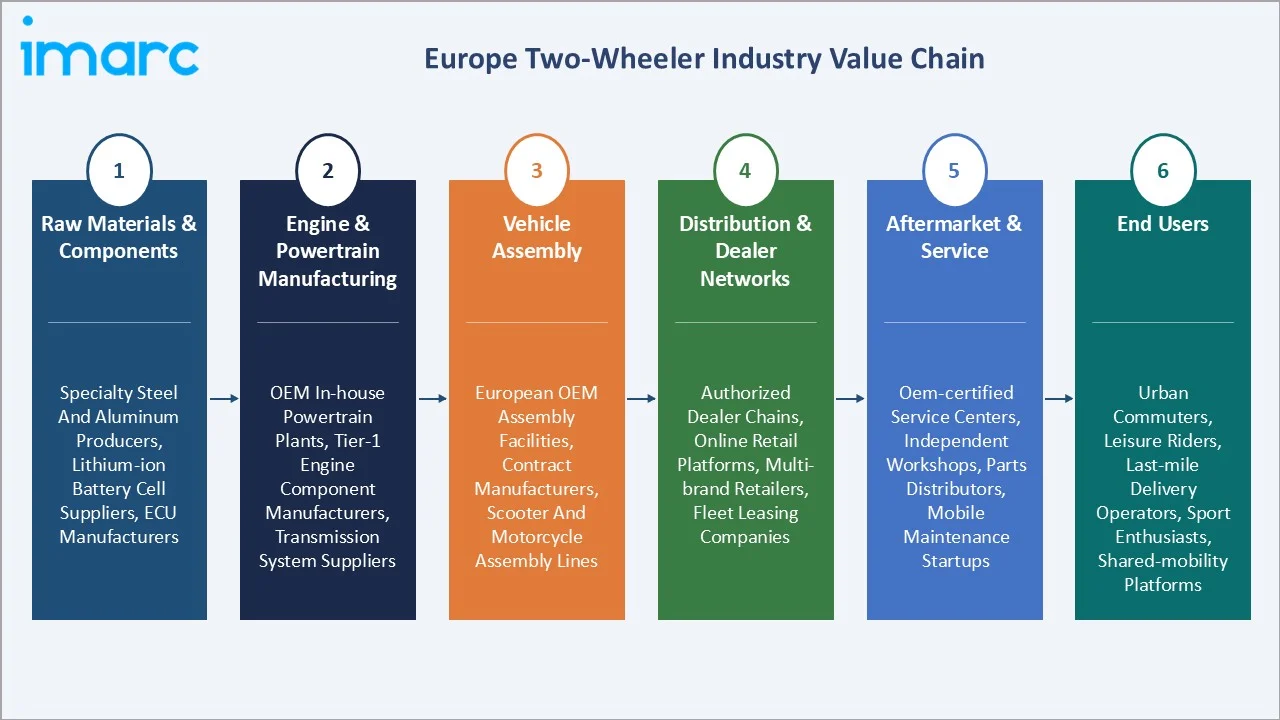 imarc

Europe Two-Wheeler Industry Value Chain

1
Raw Materials & Components

Specialty Steel And Aluminum Producers, Lithium-ion Battery Cell Suppliers, ECU Manufacturers

2
Engine & Powertrain Manufacturing

OEM In-house Powertrain Plants, Tier-1 Engine Component Manufacturers, Transmission System Suppliers

3
Vehicle Assembly

European OEM Assembly Facilities, Contract Manufacturers, Scooter And Motorcycle Assembly Lines

4
Distribution & Dealer Networks

Authorized Dealer Chains, Online Retail Platforms, Multi-brand Retailers, Fleet Leasing Companies

5
Aftermarket & Service

Oem-certified Service Centers, Independent Workshops, Parts Distributors, Mobile Maintenance Startups

6
End Users

Urban Commuters, Leisure Riders, Last-mile Delivery Operators, Sport Enthusiasts, Shared-mobility Platforms